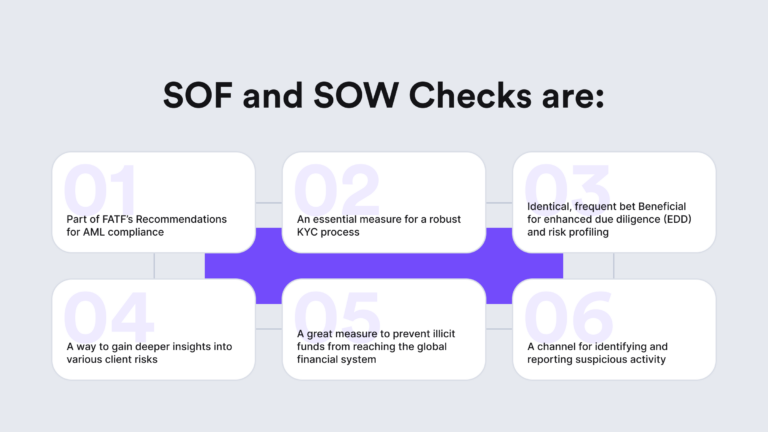 SOF and SOW Checks are:

01
Part of FATF's Recommendations for AML compliance

02
An essential measure for a robust KYC process

03
Identical, frequent bet Beneficial for enhanced due diligence (EDD) and risk profiling

04
A way to gain deeper insights into various client risks

05
A great measure to prevent illicit funds from reaching the global financial system

06
A channel for identifying and reporting suspicious activity